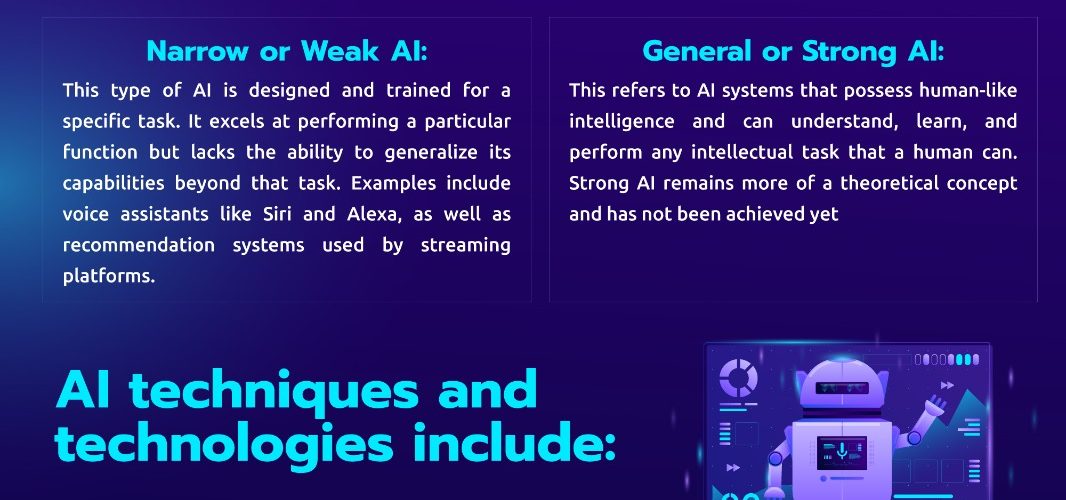 Narrow or Weak AI:

This type of AI is designed and trained for a specific task. It excels at performing a particular function but lacks the ability to generalize its capabilities beyond that task. Examples include voice assistants like Siri and Alexa, as well as recommendation systems used by streaming platforms.

General or Strong AI:

This refers to AI systems that possess human-like intelligence and can understand, learn, and perform any intellectual task that a human can. Strong AI remains more of a theoretical concept and has not been achieved yet

AI techniques and technologies include: